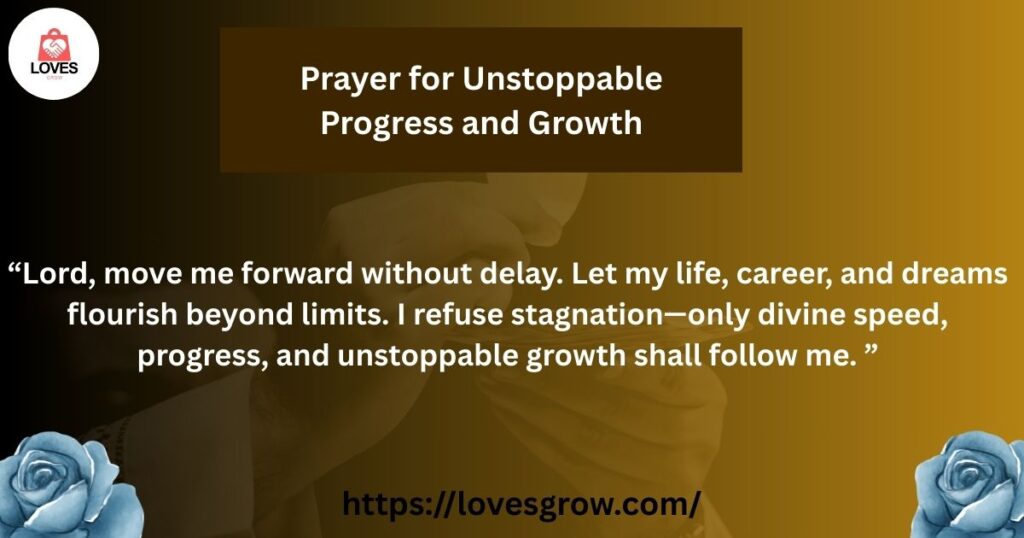 LOVES
GROW

Prayer for Unstoppable Progress and Growth

“Lord, move me forward without delay. Let my life, career, and dreams flourish beyond limits. I refuse stagnation—only divine speed, progress, and unstoppable growth shall follow me. ”

https://lovesgrow.com/